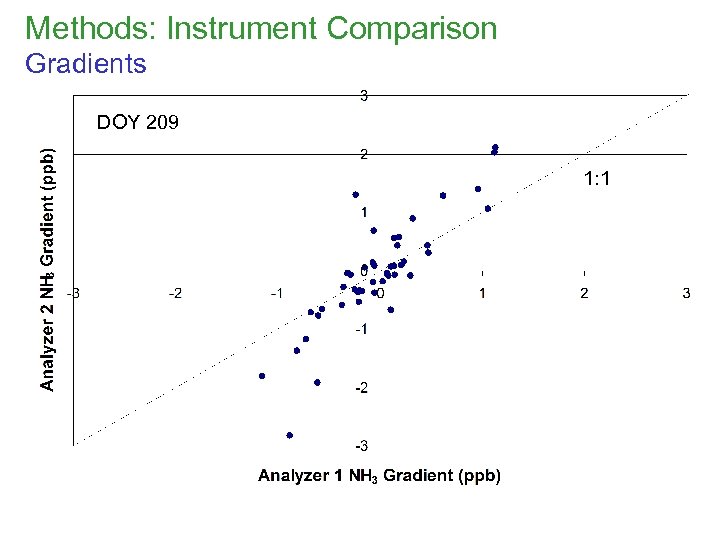 Methods: Instrument Comparison
Gradients

DOY 209

1:1

Analyzer 2 $NH_3$ Gradient (ppb)

3
2
1
0
-1
-2
-3

-3 -2 -1 0 1 2 3

Analyzer 1 $NH_3$ Gradient (ppb)